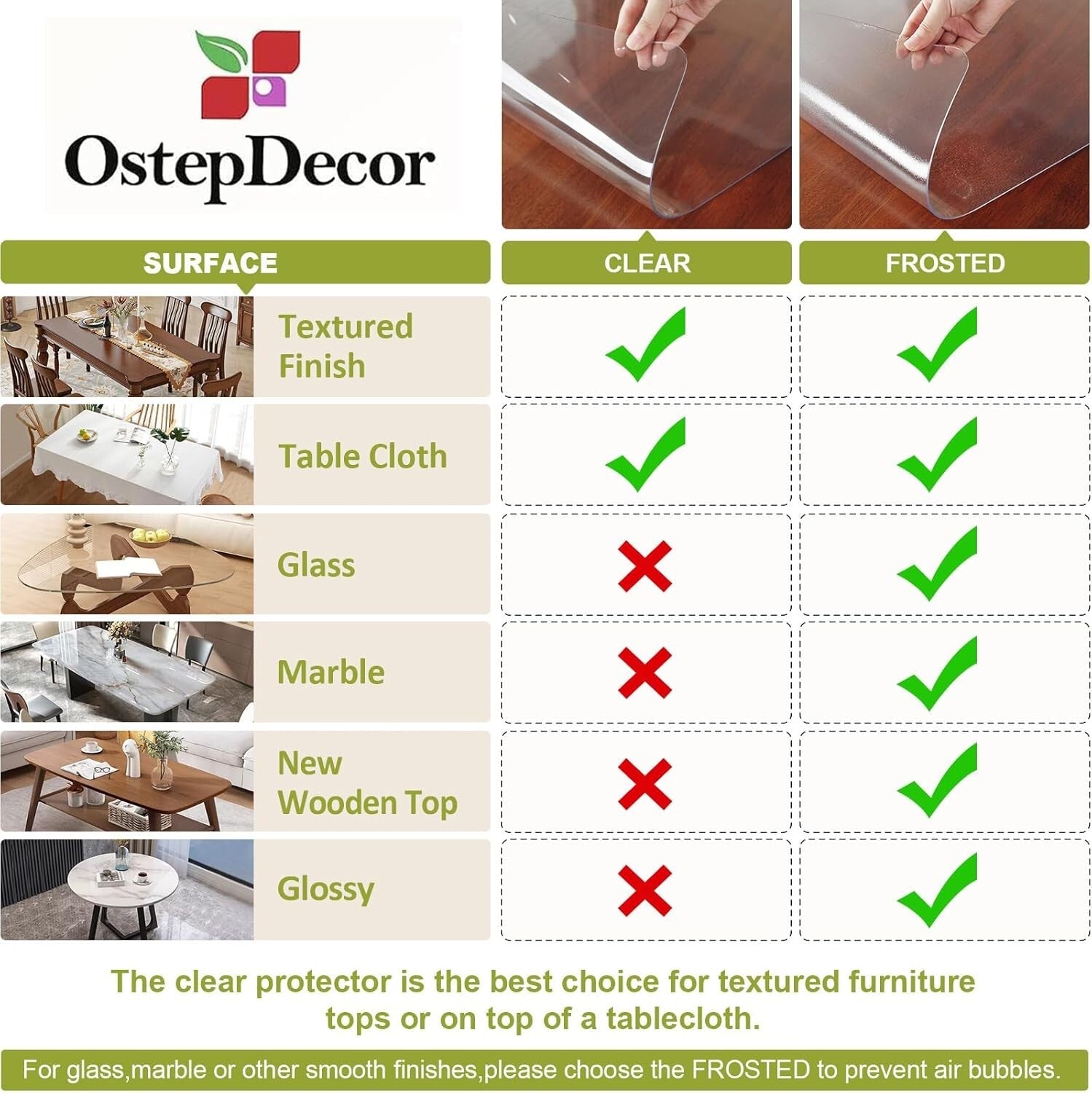 OstepDecor

| SURFACE | CLEAR | FROSTED |
|---|---|---|
| Textured Finish | ✓ | ✓ |
| Table Cloth | ✓ | ✓ |
| Glass | ✗ | ✓ |
| Marble | ✗ | ✓ |
| New Wooden Top | ✗ | ✓ |
| Glossy | ✗ | ✓ |

The clear protector is the best choice for textured furniture tops or on top of a tablecloth.

For glass,marble or other smooth finishes,please choose the FROSTED to prevent air bubbles.